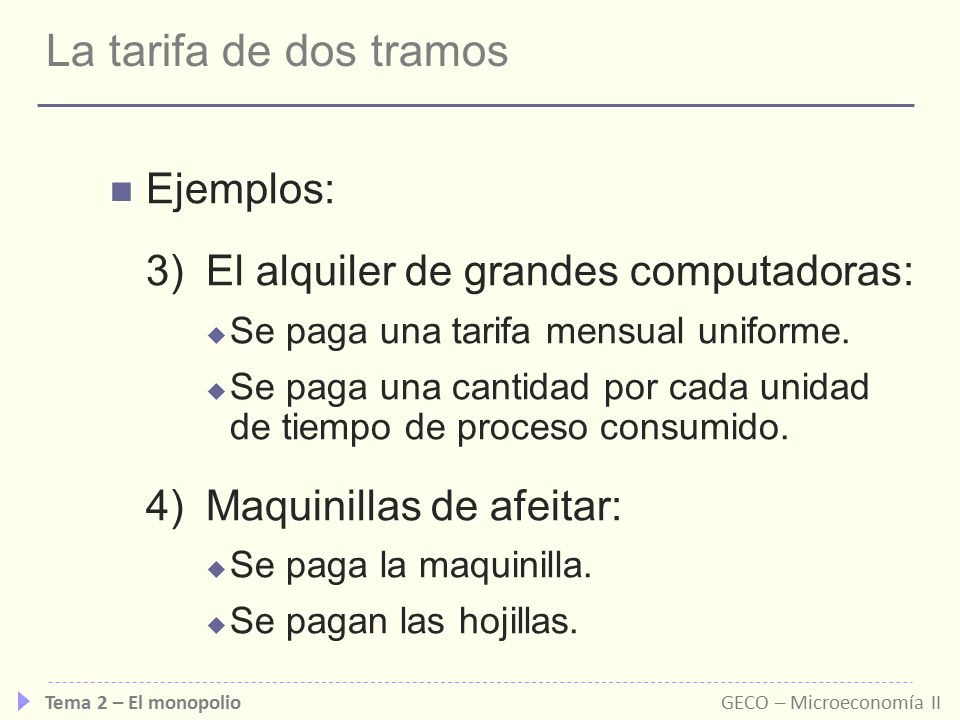 La tarifa de dos tramos

Ejemplos:

3) El alquiler de grandes computadoras:

Se paga una tarifa mensual uniforme.

Se paga una cantidad por cada unidad de tiempo de proceso consumido.

4) Maquinillas de afeitar:

Se paga la maquinilla.

Se pagan las hojillas.

Tema 2 – El monopolio

GECO – Microeconomía II